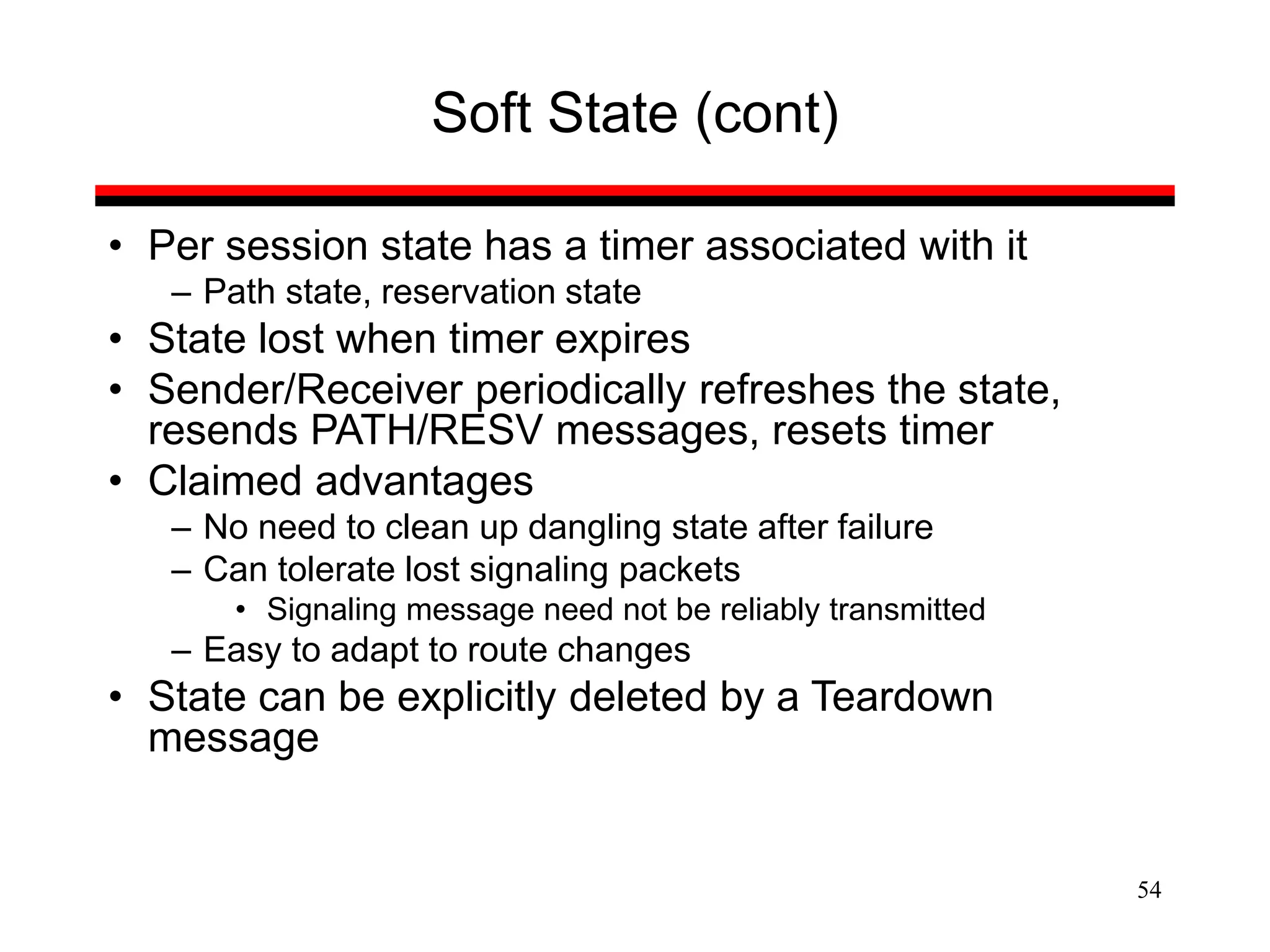 Soft State (cont)

• Per session state has a timer associated with it
– Path state, reservation state
• State lost when timer expires
• Sender/Receiver periodically refreshes the state, resends PATH/RESV messages, resets timer
• Claimed advantages
– No need to clean up dangling state after failure
– Can tolerate lost signaling packets
• Signaling message need not be reliably transmitted
– Easy to adapt to route changes
• State can be explicitly deleted by a Teardown message

54